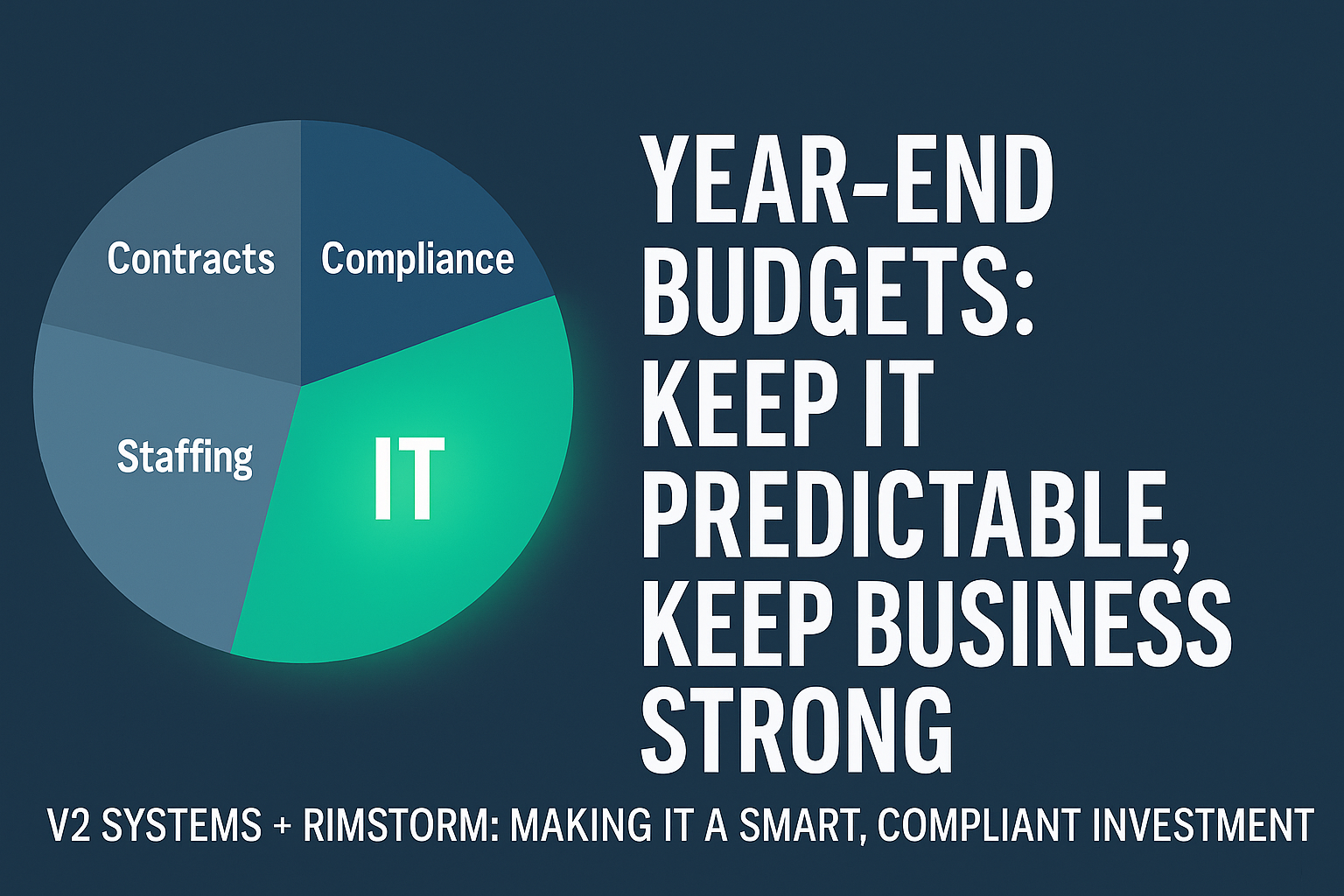 Contracts

Compliance

Staffing

IT

YEAR-END BUDGETS: KEEP IT PREDICTABLE, KEEP BUSINESS STRONG

V2 SYSTEMS + RIMSTORM: MAKING IT A SMART, COMPLIANT INVESTMENT